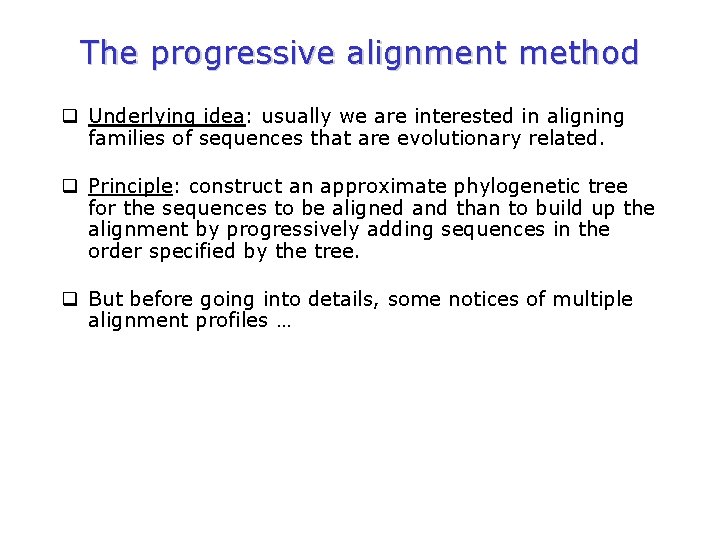 The progressive alignment method

❑ Underlying idea: usually we are interested in aligning families of sequences that are evolutionary related.

❑ Principle: construct an approximate phylogenetic tree for the sequences to be aligned and than to build up the alignment by progressively adding sequences in the order specified by the tree.

❑ But before going into details, some notices of multiple alignment profiles …